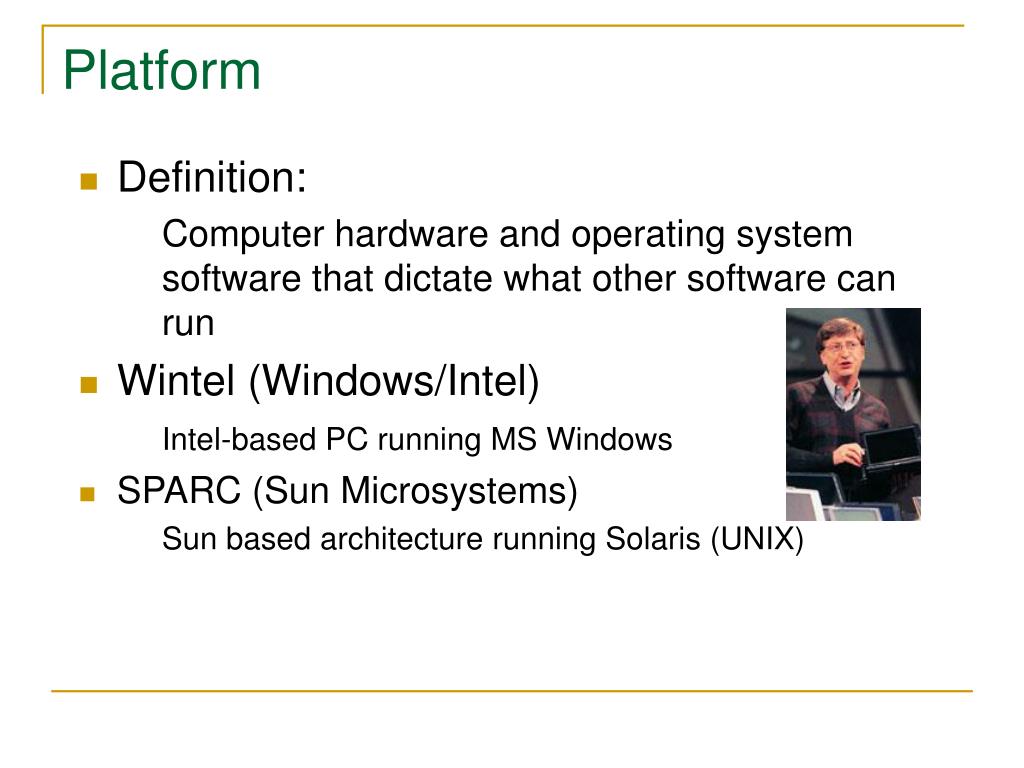 Platform

Definition:

Computer hardware and operating system software that dictate what other software can run

Wintel (Windows/Intel)

Intel-based PC running MS Windows

SPARC (Sun Microsystems)

Sun based architecture running Solaris (UNIX)